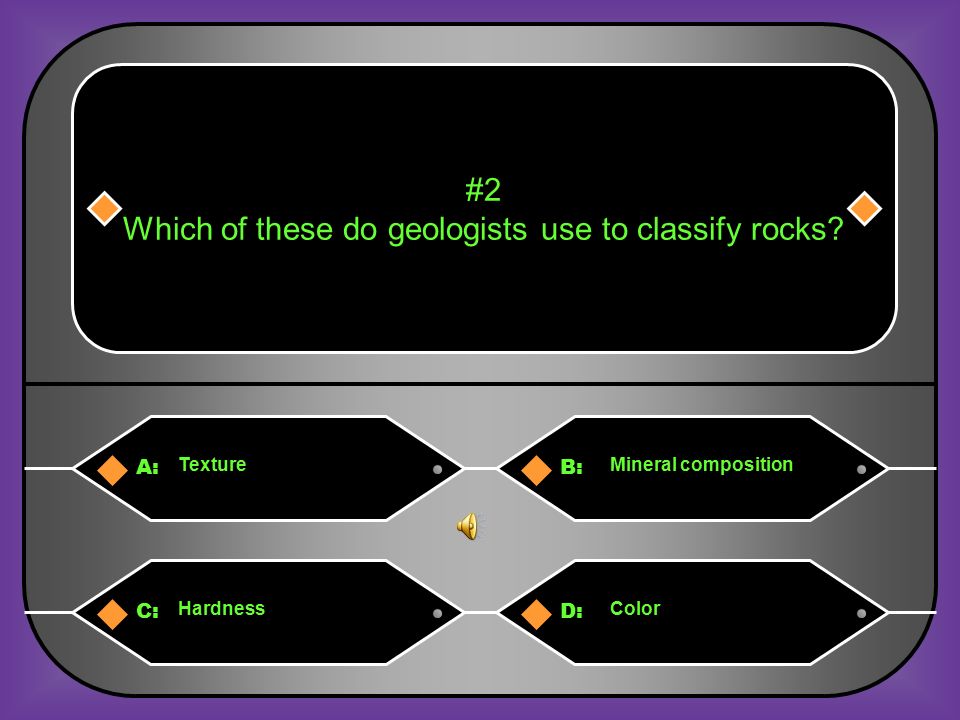 #2
Which of these do geologists use to classify rocks?

A: Texture

B: Mineral composition

C: Hardness

D: Color